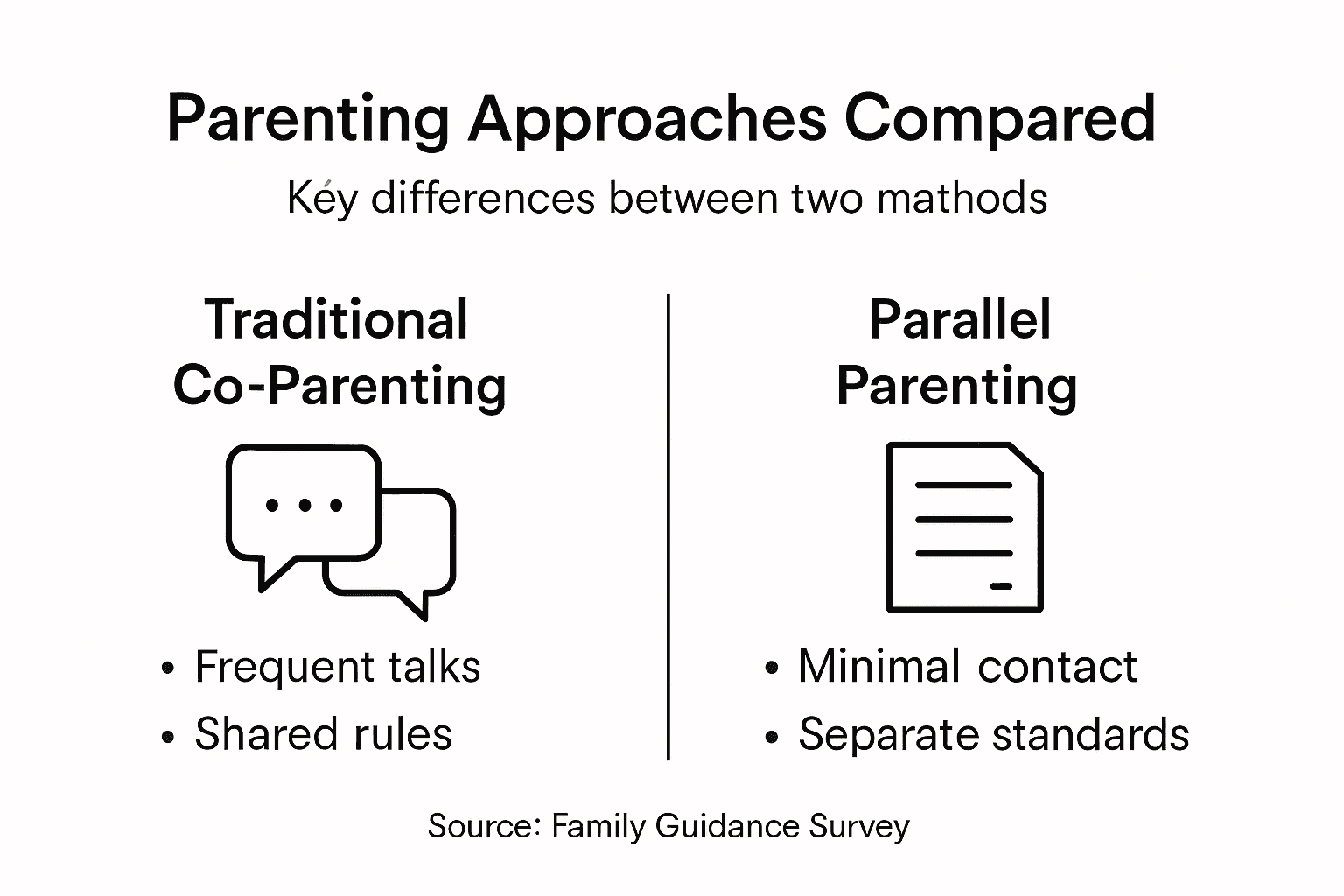 Parenting Approaches Compared

Kéy differences between two mathods

Traditional Co-Parenting

• Frequent talks
• Shared rules

Parallel Parenting

• Minimal contact
• Separate standards

Source: Family Guidance Survey